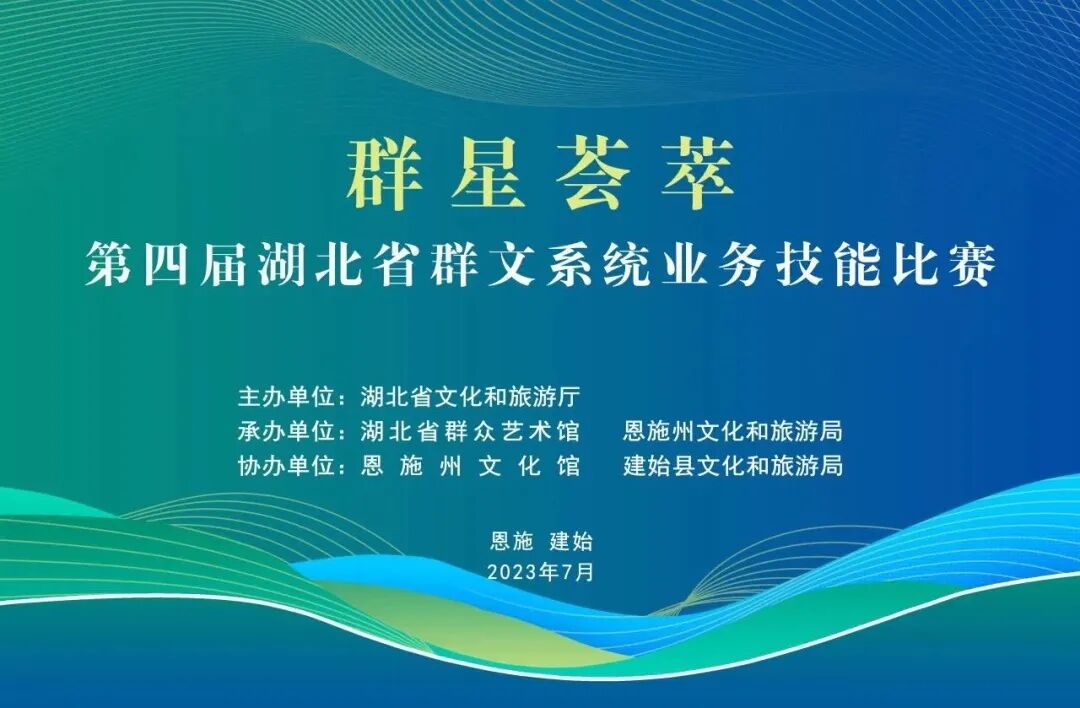 群星荟萃

第四届湖北省群文系统业务技能比赛

主办单位：湖北省文化和旅游厅
承办单位：湖北省群众艺术馆　恩施州文化和旅游局
协办单位：恩施州文化馆　建始县文化和旅游局

恩施　建始
2023年7月